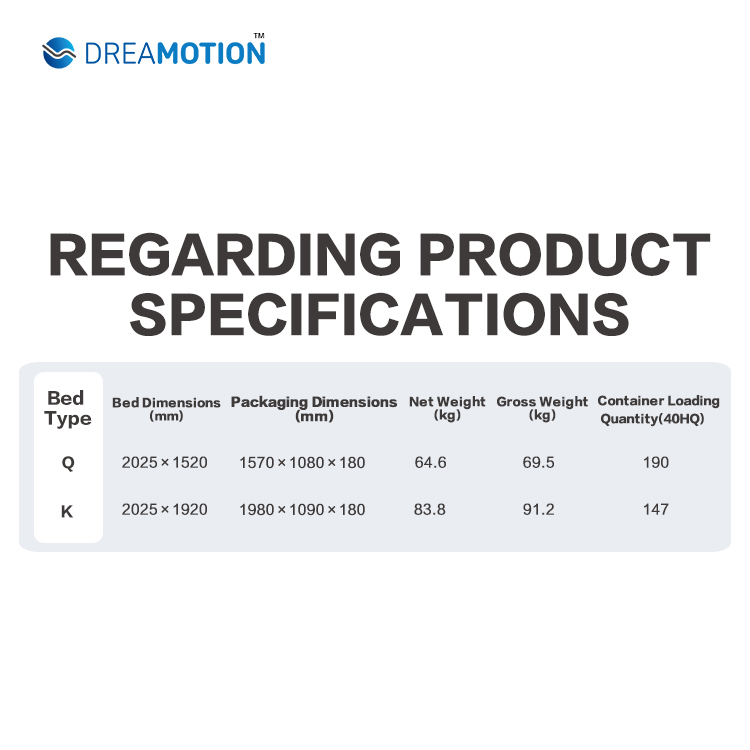 DREAMOTION™

REGARDING PRODUCT SPECIFICATIONS

| Bed Type | Bed Dimensions (mm) | Packaging Dimensions (mm) | Net Weight (kg) | Gross Weight (kg) | Container Loading Quantity(40HQ) |
|---|---|---|---|---|---|
| Q | 2025×1520 | 1570×1080×180 | 64.6 | 69.5 | 190 |
| K | 2025×1920 | 1980×1090×180 | 83.8 | 91.2 | 147 |